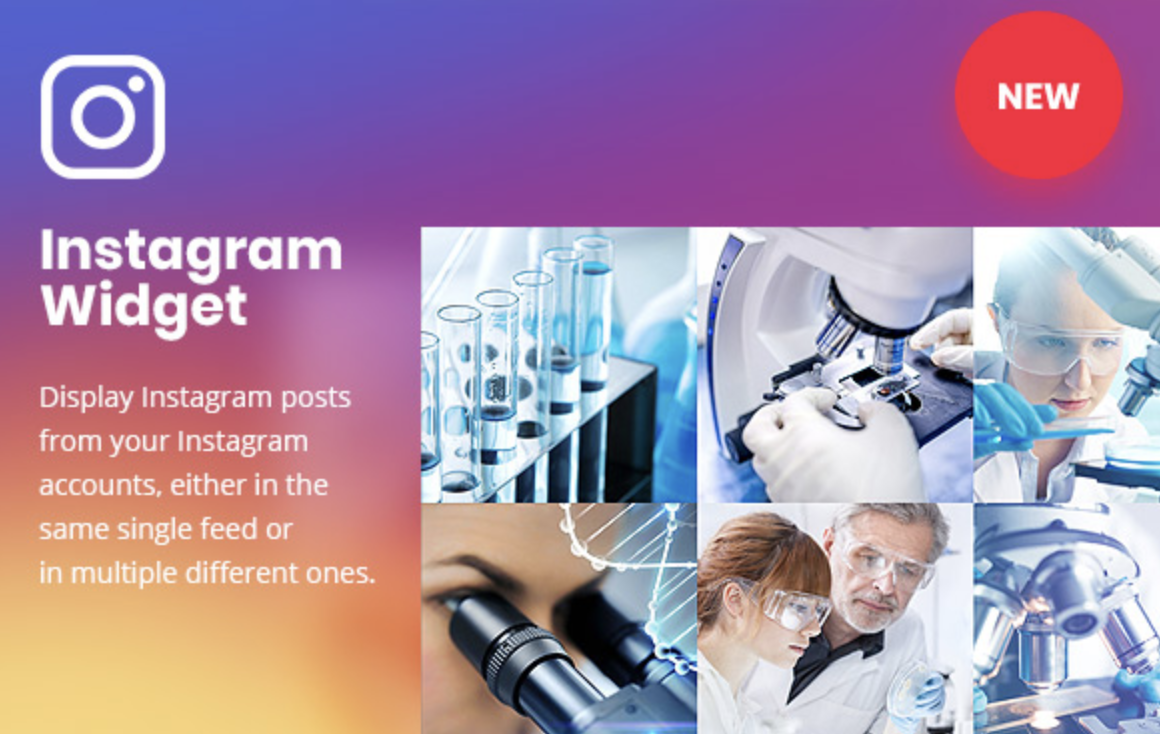 NEW

Instagram Widget

Display Instagram posts from your Instagram accounts, either in the same single feed or in multiple different ones.